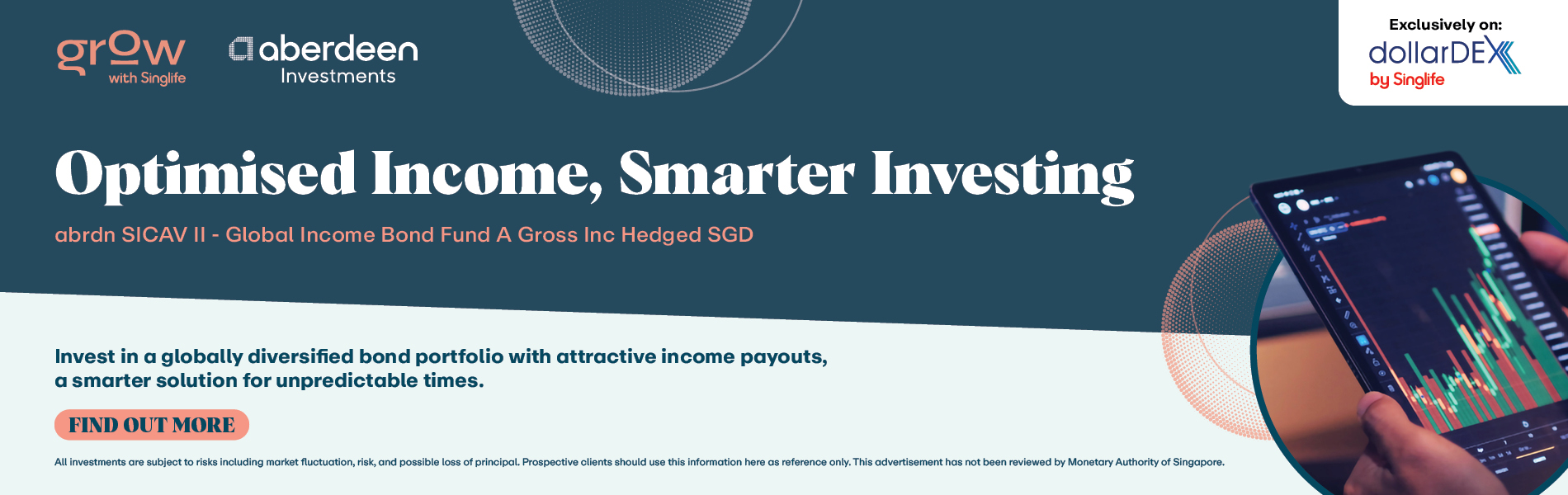 grow with Singlife

aberdeen Investments

Exclusively on:
dollarDEX
by Singlife

Optimised Income, Smarter Investing

abrdn SICAV II - Global Income Bond Fund A Gross Inc Hedged SGD

Invest in a globally diversified bond portfolio with attractive income payouts, a smarter solution for unpredictable times.

FIND OUT MORE

All investments are subject to risks including market fluctuation, risk, and possible loss of principal. Prospective clients should use this information here as reference only. This advertisement has not been reviewed by Monetary Authority of Singapore.